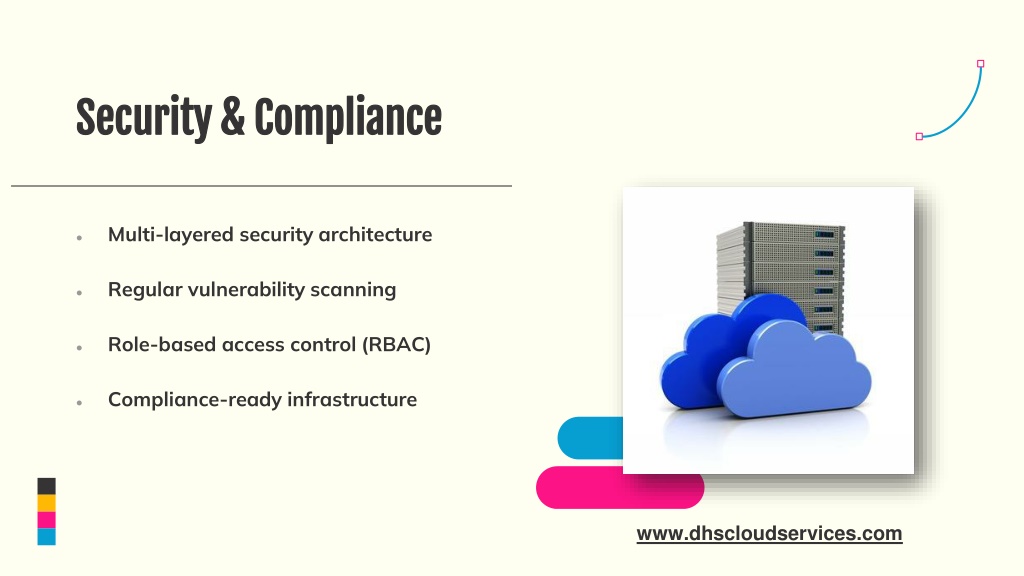 Security & Compliance

- Multi-layered security architecture
- Regular vulnerability scanning
- Role-based access control (RBAC)
- Compliance-ready infrastructure

www.dhscloudservices.com